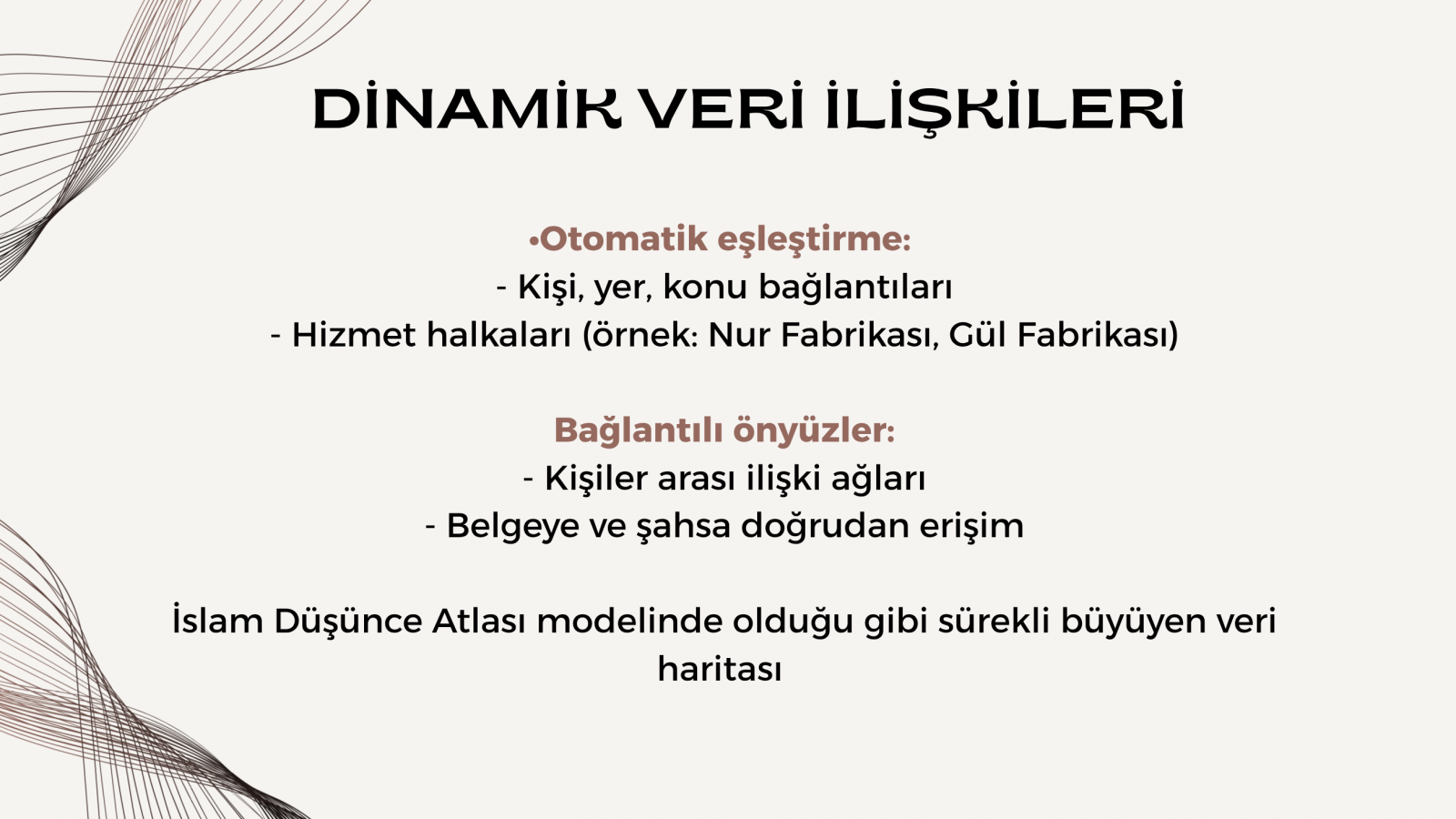 DİNAMİK VERİ İLİŞKİLERİ

•Otomatik eşleştirme:
- Kişi, yer, konu bağlantıları
- Hizmet halkaları (örnek: Nur Fabrikası, Gül Fabrikası)

Bağlantılı önyüzler:
- Kişiler arası ilişki ağları
- Belgeye ve şahsa doğrudan erişim

İslam Düşünce Atlası modelinde olduğu gibi sürekli büyüyen veri haritası